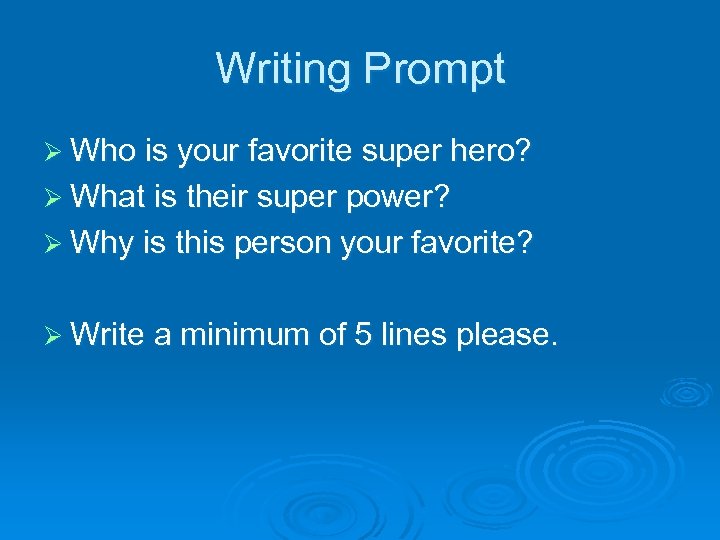 Writing Prompt

➢ Who is your favorite super hero?
➢ What is their super power?
➢ Why is this person your favorite?

➢ Write a minimum of 5 lines please.